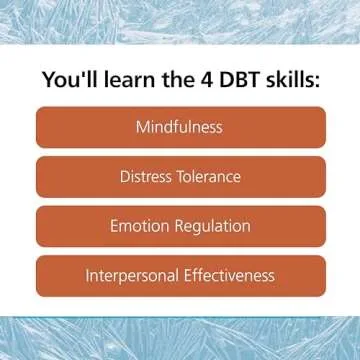 You'll learn the 4 DBT skills:

Mindfulness

Distress Tolerance

Emotion Regulation

Interpersonal Effectiveness